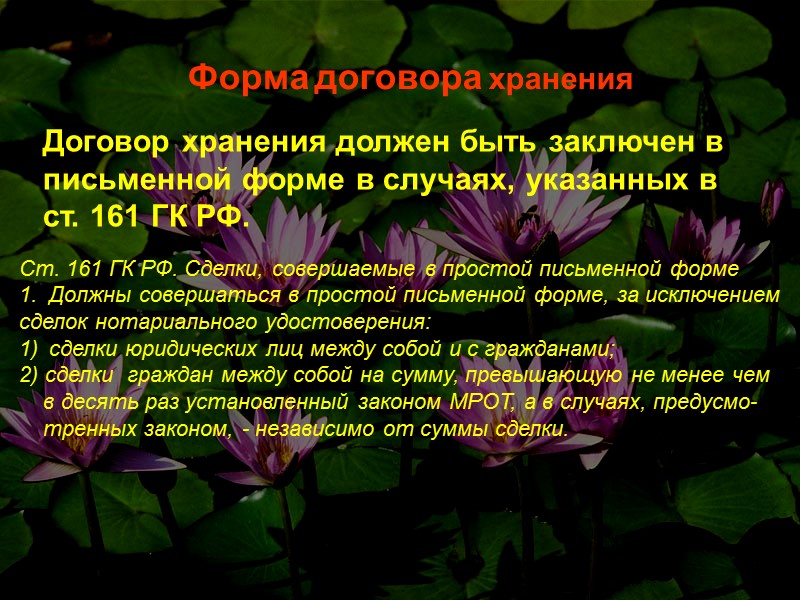 Форма договора хранения

Договор хранения должен быть заключен в письменной форме в случаях, указанных в ст. 161 ГК РФ.

Ст. 161 ГК РФ. Сделки, совершаемые в простой письменной форме
1. Должны совершаться в простой письменной форме, за исключением сделок нотариального удостоверения:
1) сделки юридических лиц между собой и с гражданами;
2) сделки граждан между собой на сумму, превышающую не менее чем в десять раз установленный законом МРОТ, а в случаях, предусмотренных законом, - независимо от суммы сделки.